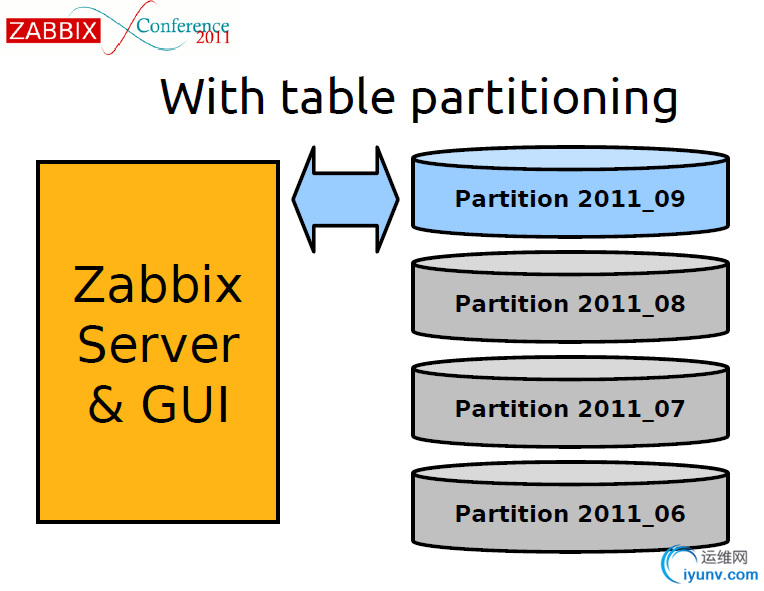 ZABBIX Conference 2011

With table partitioning

Zabbix Server & GUI

Partition 2011_09

Partition 2011_08

Partition 2011_07

Partition 2011_06

运维网
iyunv.com